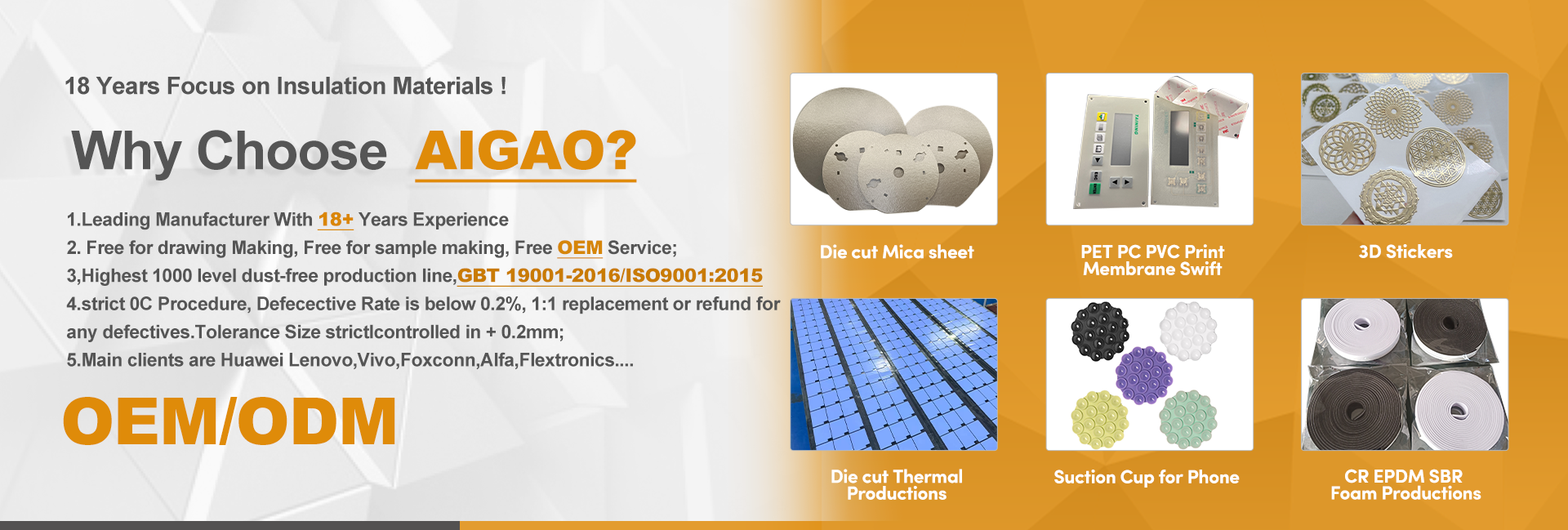 18 Years Focus on Insulation Materials !

Why Choose AIGAO?

1.Leading Manufacturer With 18+ Years Experience
2. Free for drawing Making, Free for sample making, Free OEM Service;
3,Highest 1000 level dust-free production line,GBT 19001-2016/ISO9001:2015
4.strict 0C Procedure, Defecective Rate is below 0.2%, 1:1 replacement or refund for any defectives.Tolerance Size strictlcontrolled in + 0.2mm;
5.Main clients are Huawei Lenovo,Vivo,Foxconn,Alfa,Flextronics....

OEM/ODM

Die cut Mica sheet

PET PC PVC Print Membrane Swift

3D Stickers

Die cut Thermal Productions

Suction Cup for Phone

CR EPDM SBR Foam Productions